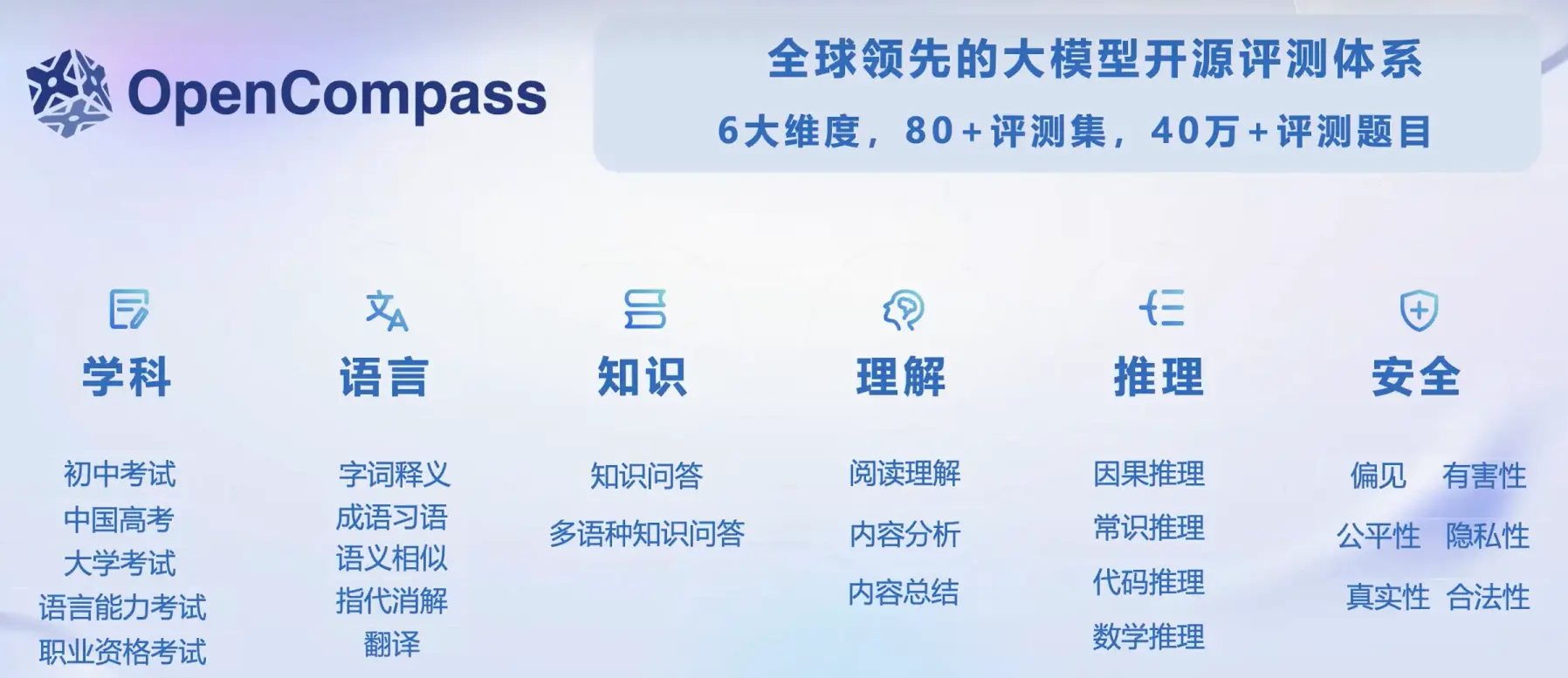 OpenCompass

全球领先的大模型开源评测体系
6大维度，80+评测集，40万+评测题目

学科
初中考试
中国高考
大学考试
语言能力考试
职业资格考试

语言
字词释义
成语习语
语义相似
指代消解
翻译

知识
知识问答
多语种知识问答

理解
阅读理解
内容分析
内容总结

推理
因果推理
常识推理
代码推理
数学推理

安全
偏见 有害性
公平性 隐私性
真实性 合法性